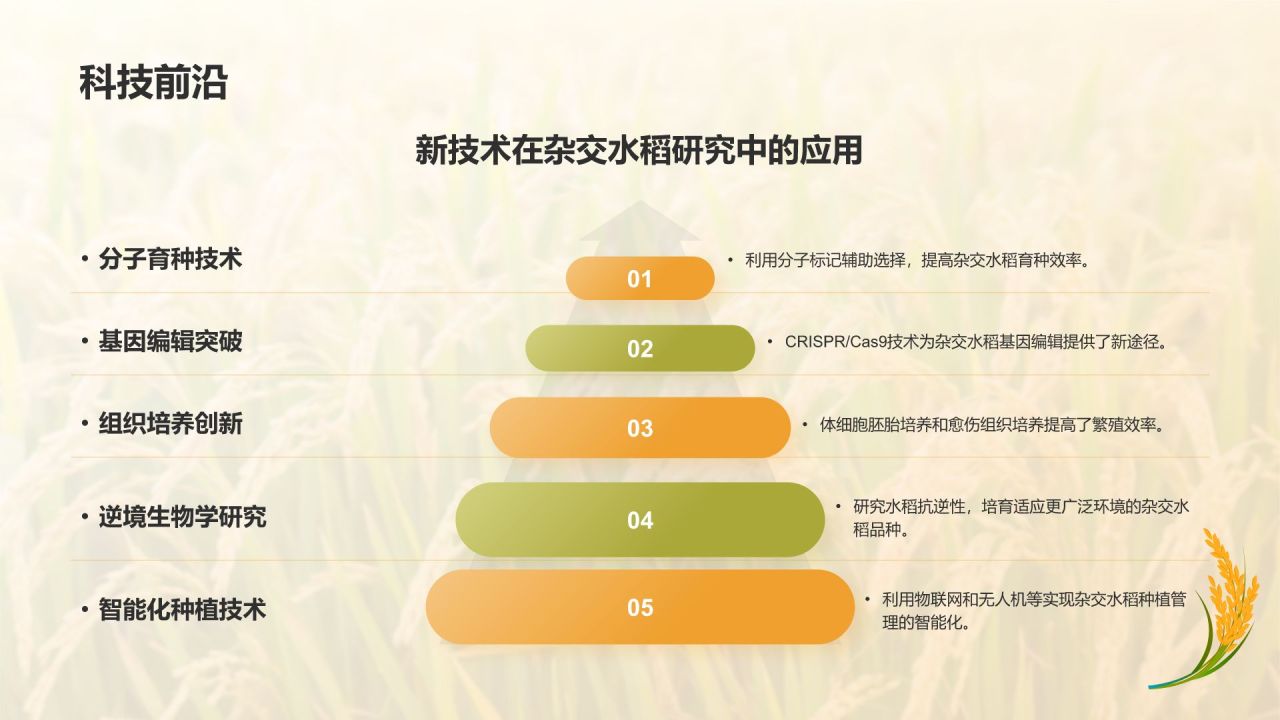 科技前沿

新技术在杂交水稻研究中的应用

• 分子育种技术

01

• 利用分子标记辅助选择，提高杂交水稻育种效率。

• 基因编辑突破

02

• CRISPR/Cas9技术为杂交水稻基因编辑提供了新途径。

• 组织培养创新

03

• 体细胞胚胎培养和愈伤组织培养提高了繁殖效率。

• 逆境生物学研究

04

• 研究水稻抗逆性，培育适应更广泛环境的杂交水稻品种。

• 智能化种植技术

05

• 利用物联网和无人机等实现杂交水稻种植管理的智能化。